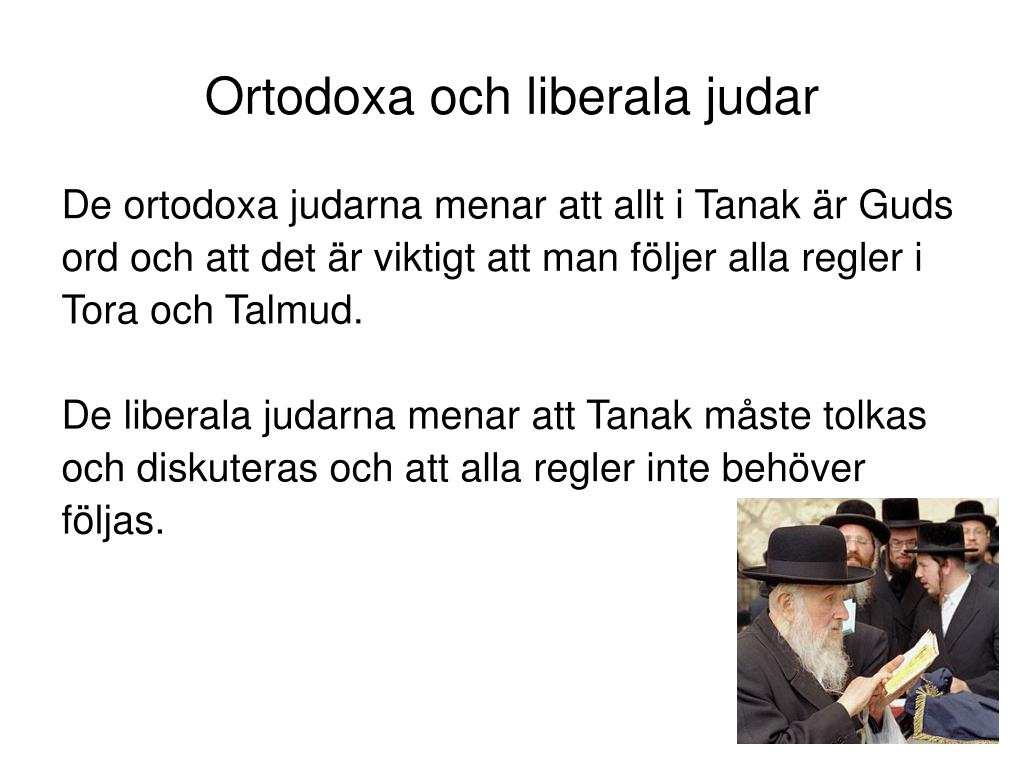 Ortodoxa och liberala judar

De ortodoxa judarna menar att allt i Tanak är Guds ord och att det är viktigt att man följer alla regler i Tora och Talmud.

De liberala judarna menar att Tanak måste tolkas och diskuteras och att alla regler inte behöver följas.